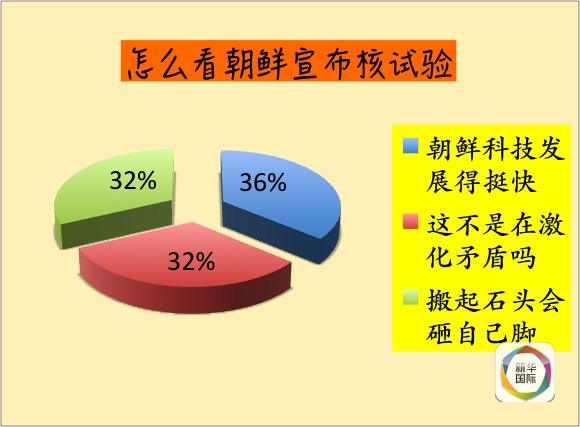 怎么看朝鲜宣布核试验

32%

36%

32%

朝鲜科技发展得挺快

这不是在激化矛盾吗

搬起石头会砸自己脚

新华国际